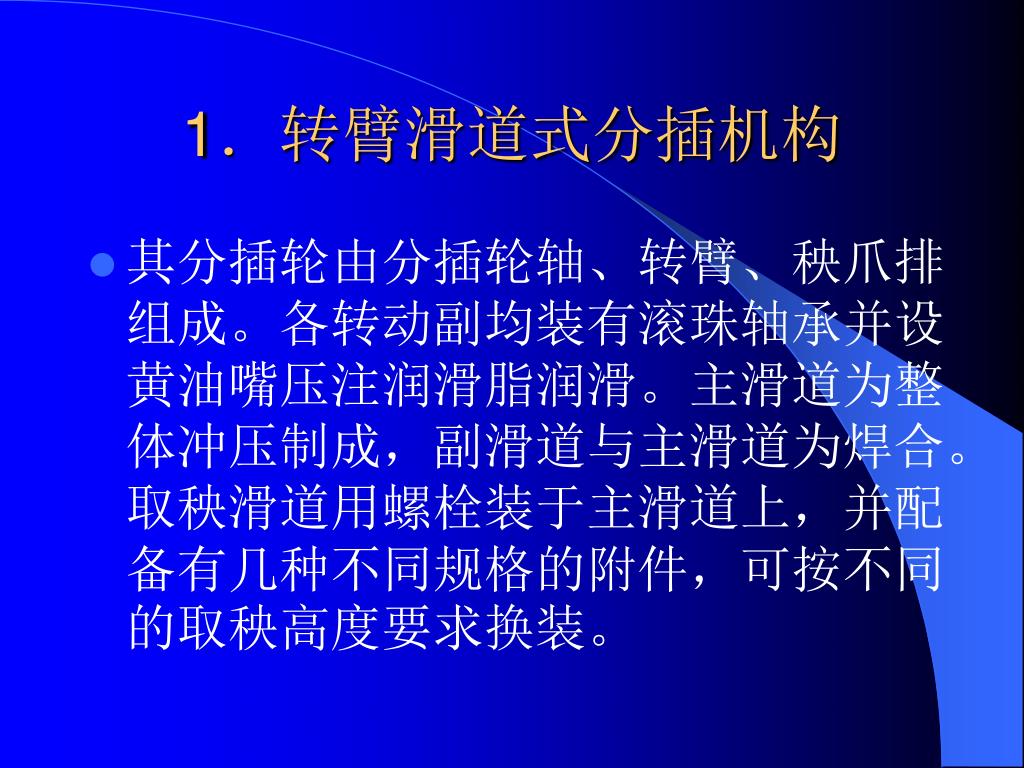 1．转臂滑道式分插机构

其分插轮由分插轮轴、转臂、秧爪排组成。各转动副均装有滚珠轴承并设黄油嘴压注润滑脂润滑。主滑道为整体冲压制成，副滑道与主滑道为焊合。取秧滑道用螺栓装于主滑道上，并配备有几种不同规格的附件，可按不同的取秧高度要求换装。